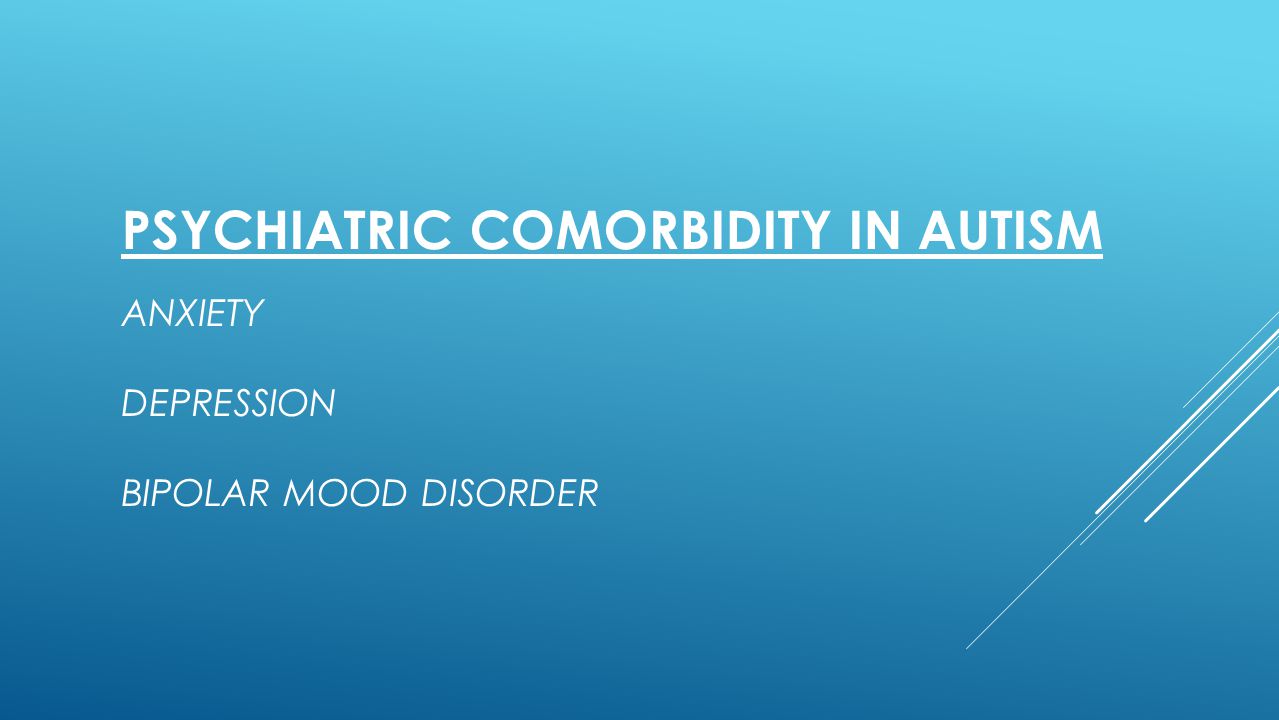 PSYCHIATRIC COMORBIDITY IN AUTISM

ANXIETY

DEPRESSION

BIPOLAR MOOD DISORDER